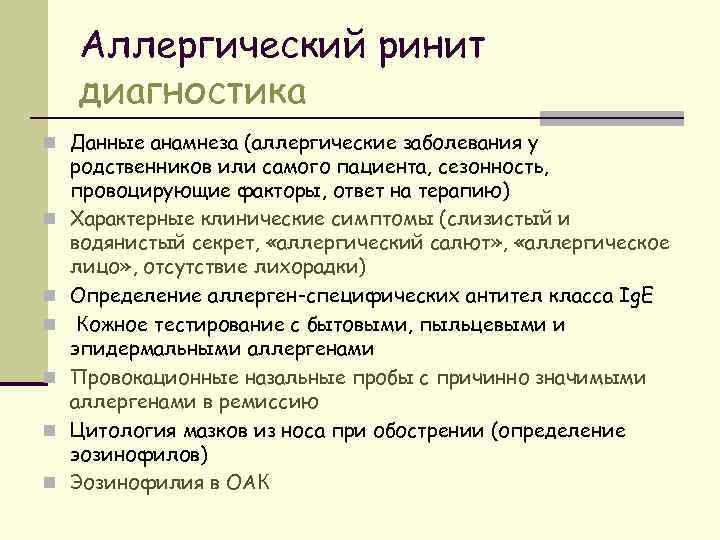 Аллергический ринит
диагностика

Данные анамнеза (аллергические заболевания у родственников или самого пациента, сезонность, провоцирующие факторы, ответ на терапию)

Характерные клинические симптомы (слизистый и водянистый секрет, «аллергический салют», «аллергическое лицо», отсутствие лихорадки)

Определение аллерген-специфических антител класса IgE

Кожное тестирование с бытовыми, пыльцевыми и эпидермальными аллергенами

Провокационные назальные пробы с причинно значимыми аллергенами в ремиссию

Цитология мазков из носа при обострении (определение эозинофилов)

Эозинофилия в ОАК